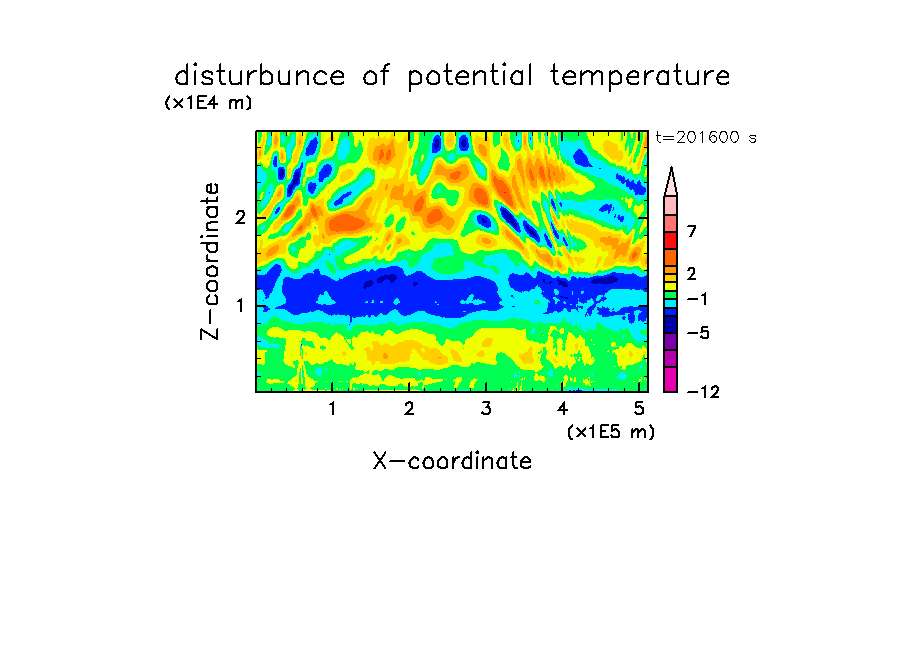 disturbunce of potential temperature
(x1E4 m)
t=201600 s

Z-coordinate
2
1

7
2
−1
−5
−12

1 2 3 4 5
(x1E5 m)
X-coordinate